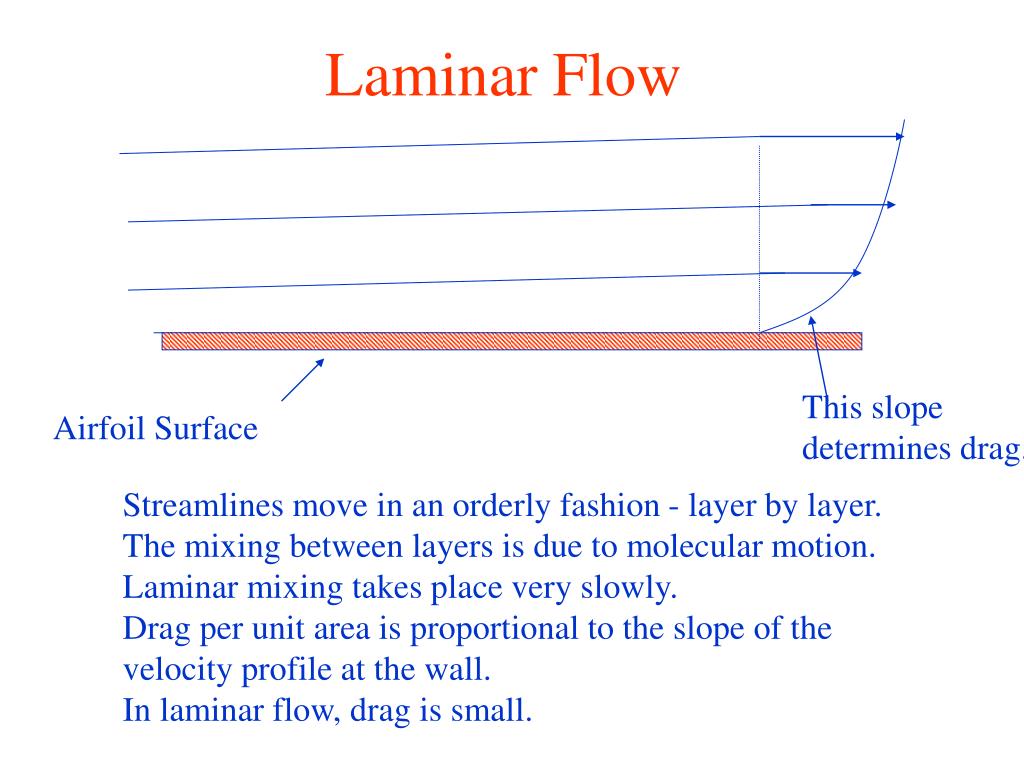 Laminar Flow

Airfoil Surface

This slope determines drag.

Streamlines move in an orderly fashion - layer by layer.
The mixing between layers is due to molecular motion.
Laminar mixing takes place very slowly.
Drag per unit area is proportional to the slope of the velocity profile at the wall.
In laminar flow, drag is small.